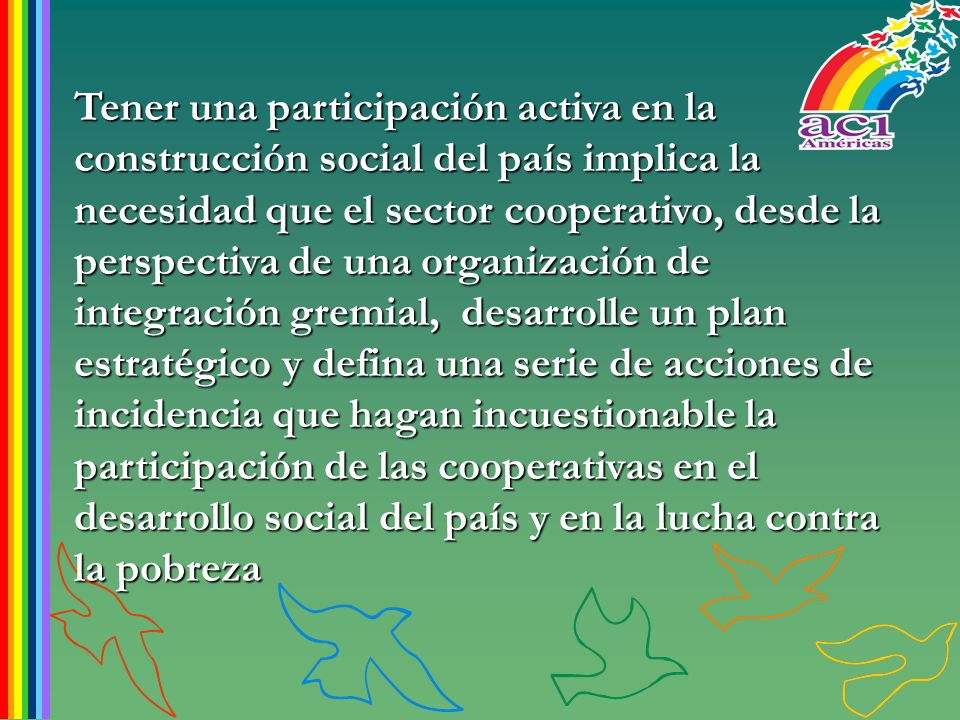 aci
Américas

Tener una participación activa en la construcción social del país implica la necesidad que el sector cooperativo, desde la perspectiva de una organización de integración gremial,  desarrolle un plan estratégico y defina una serie de acciones de incidencia que hagan incuestionable la participación de las cooperativas en el desarrollo social del país y en la lucha contra la pobreza